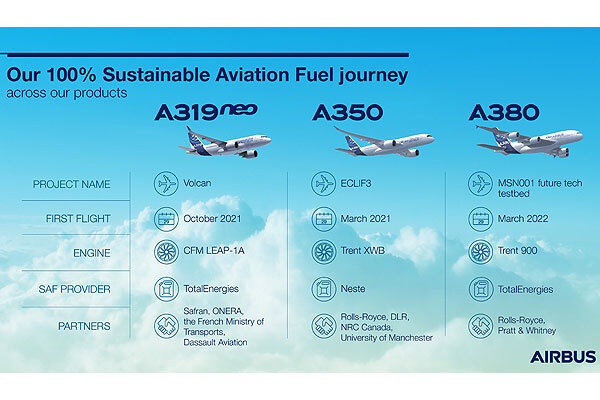 Our 100% Sustainable Aviation Fuel journey
across our products

| | A319neo | A350 | A380 |
|---|---|---|---|
| PROJECT NAME | Volcan | ECLIF3 | MSN001 future tech testbed |
| FIRST FLIGHT | October 2021 | March 2021 | March 2022 |
| ENGINE | CFM LEAP-1A | Trent XWB | Trent 900 |
| SAF PROVIDER | TotalEnergies | Neste | TotalEnergies |
| PARTNERS | Safran, ONERA, the French Ministry of Transports, Dassault Aviation | Rolls-Royce, DLR, NRC Canada, University of Manchester | Rolls-Royce, Pratt & Whitney |

AIRBUS